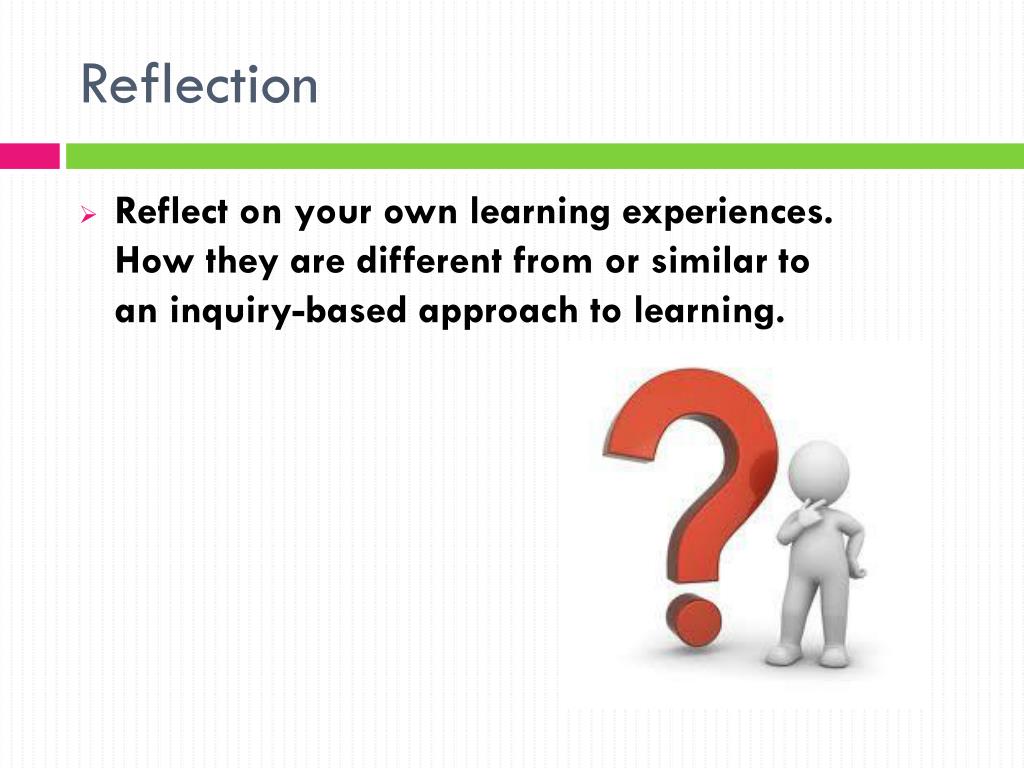 Reflection

Reflect on your own learning experiences. How they are different from or similar to an inquiry-based approach to learning.